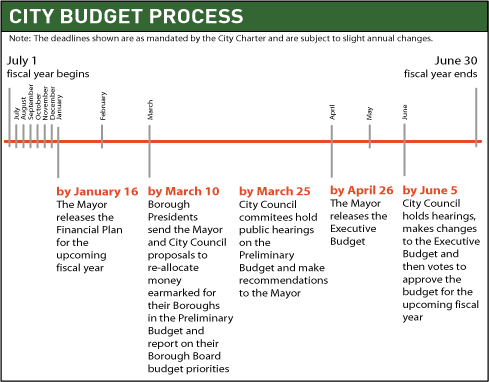 CITY BUDGET PROCESS

Note: The deadlines shown are as mandated by the City Charter and are subject to slight annual changes.

July 1
fiscal year begins

June 30
fiscal year ends

July
August
September
October
November
December
January
February
March
April
May
June

by January 16
The Mayor releases the Financial Plan for the upcoming fiscal year

by March 10
Borough Presidents send the Mayor and City Council proposals to re-allocate money earmarked for their Boroughs in the Preliminary Budget and report on their Borough Board budget priorities

by March 25
City Council commitees hold public hearings on the Preliminary Budget and make recommendations to the Mayor

by April 26
The Mayor releases the Executive Budget

by June 5
City Council holds hearings, makes changes to the Executive Budget and then votes to approve the budget for the upcoming fiscal year